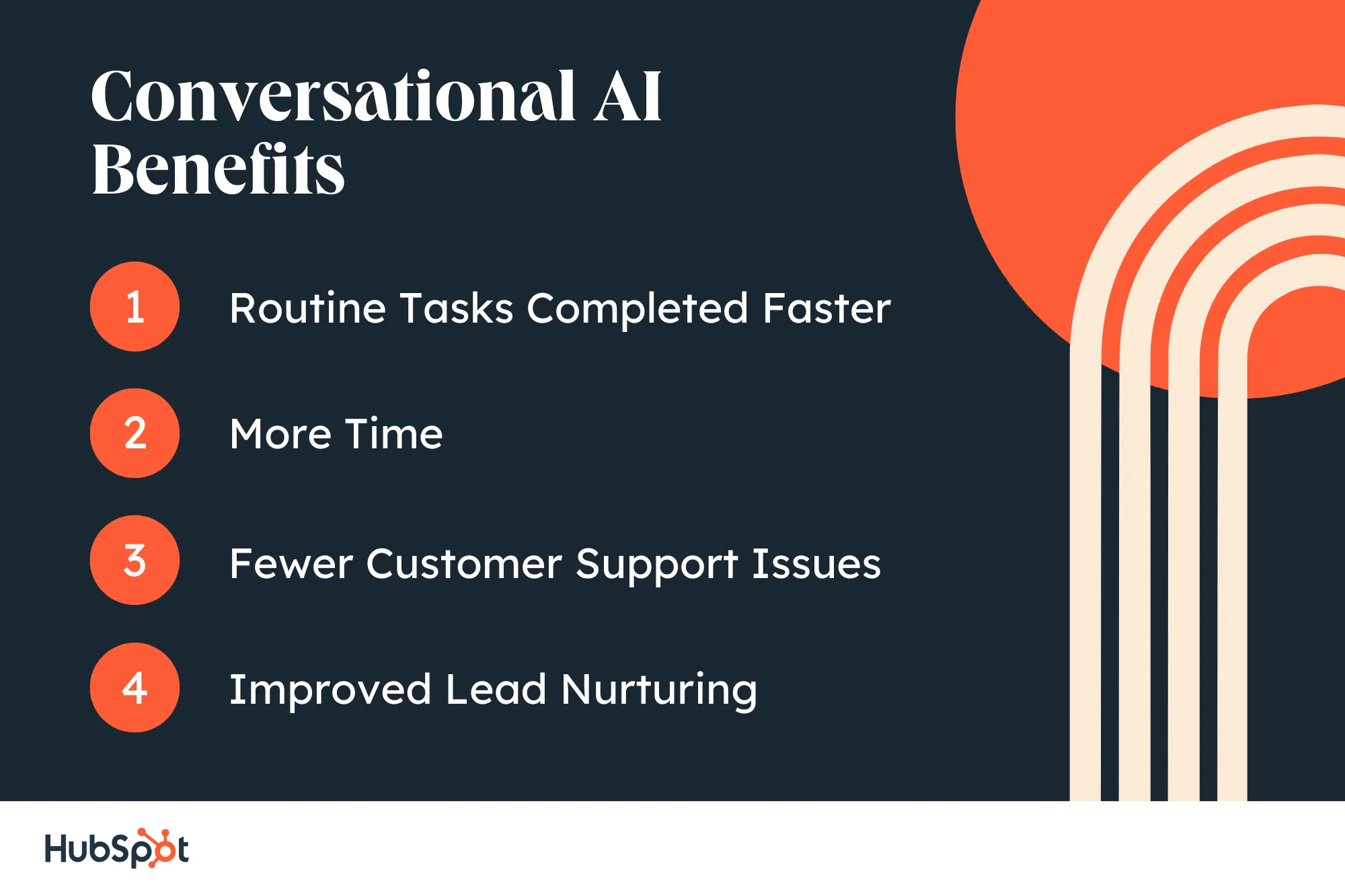 Conversational AI Benefits

1 Routine Tasks Completed Faster

2 More Time

3 Fewer Customer Support Issues

4 Improved Lead Nurturing

HubSpot